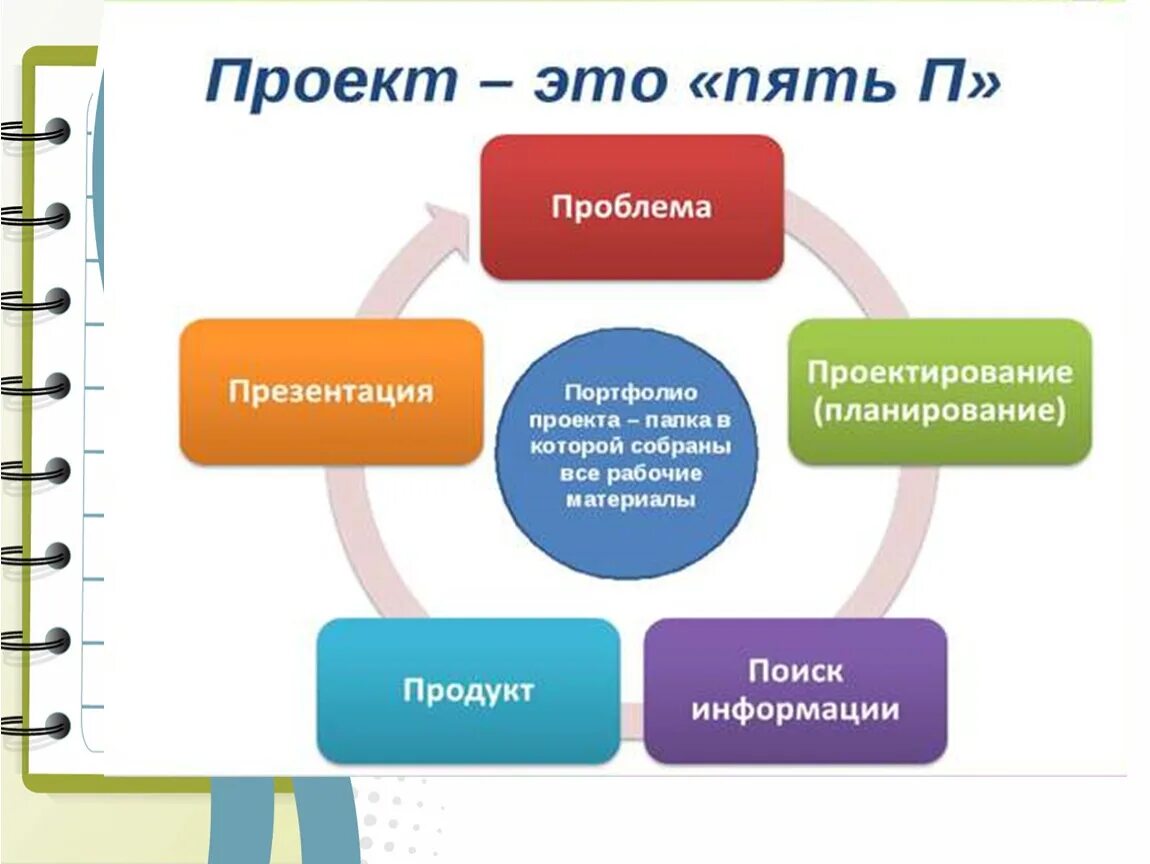 Проект – это «пять П»

Проблема

Проектирование (планирование)

Поиск информации

Продукт

Презентация

Портфолио проекта – папка в которой собраны все рабочие материалы